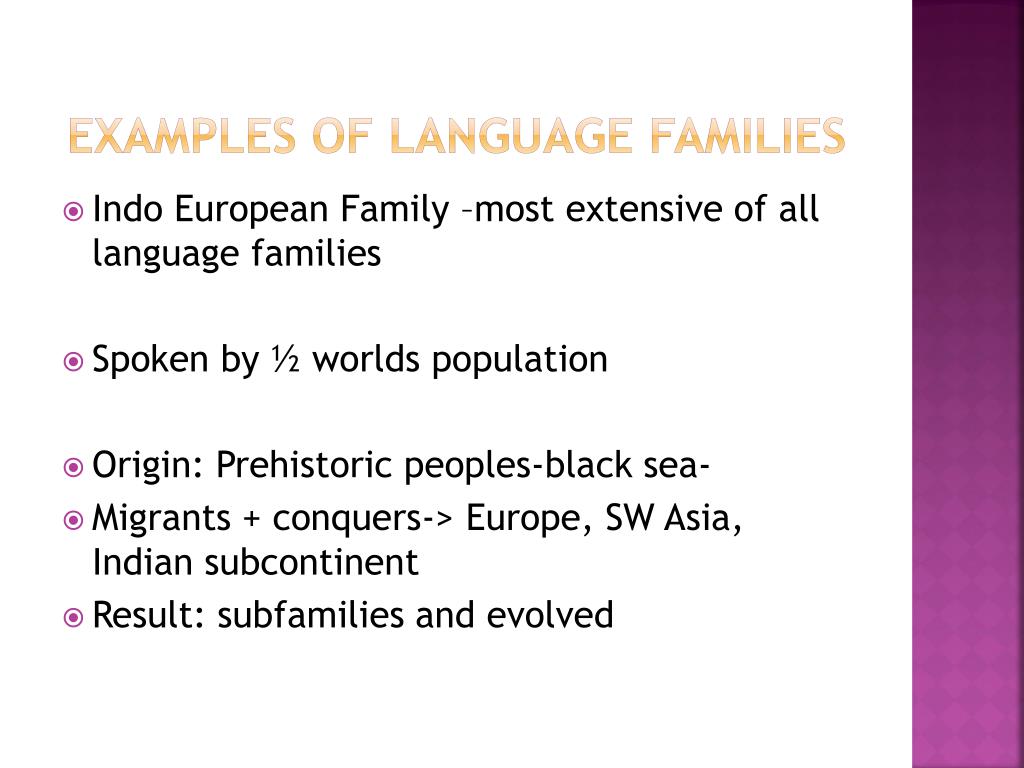 EXAMPLES OF LANGUAGE FAMILIES

Indo European Family –most extensive of all language families

Spoken by ½ worlds population

Origin: Prehistoric peoples-black sea-

Migrants + conquers-> Europe, SW Asia, Indian subcontinent

Result: subfamilies and evolved